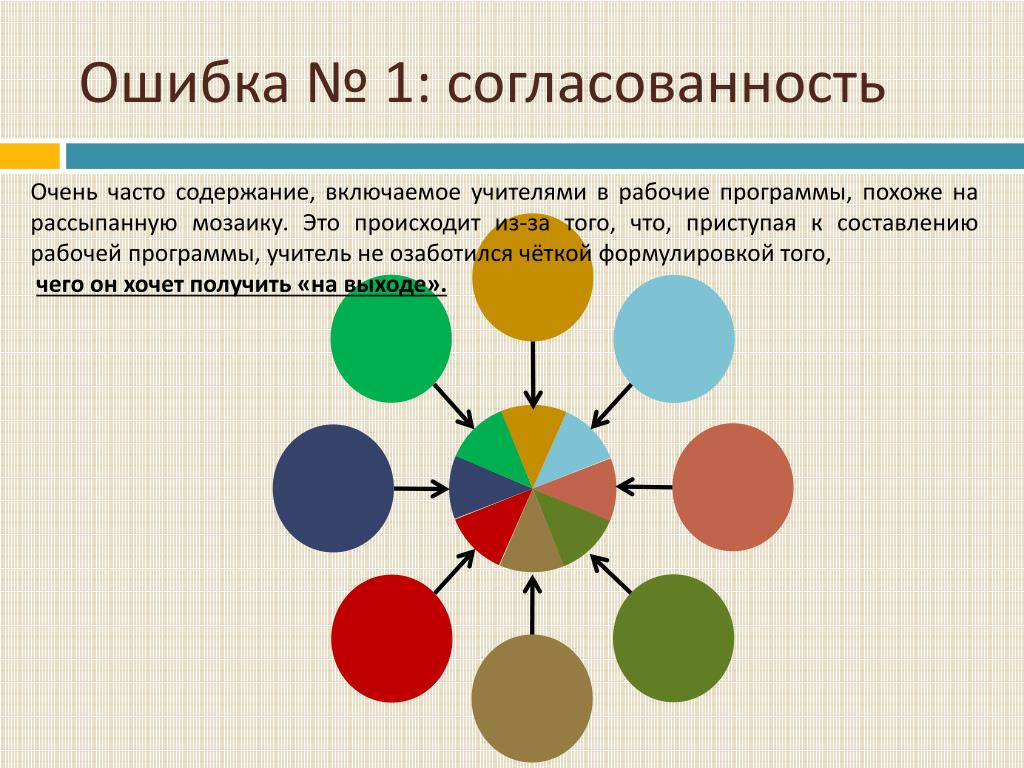 Ошибка № 1: согласованность

Очень часто содержание, включаемое учителями в рабочие программы, похоже на рассыпанную мозаику. Это происходит из-за того, что, приступая к составлению рабочей программы, учитель не озаботился чёткой формулировкой того,

чего он хочет получить «на выходе».